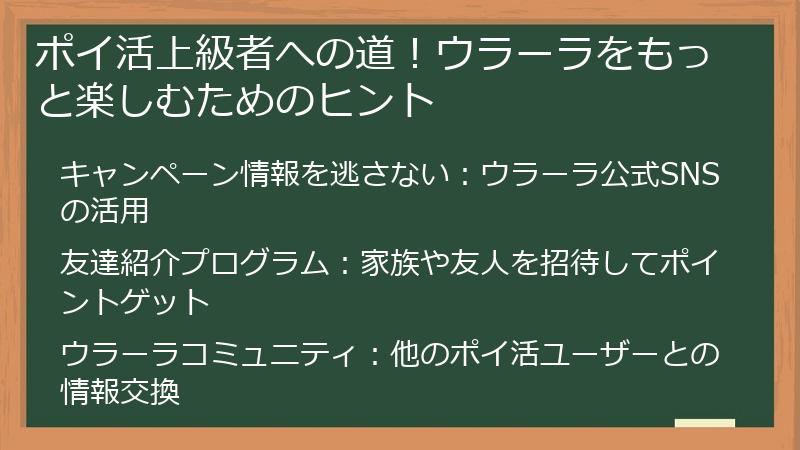 ポイ活上級者への道！ウラーラをもっと楽しむためのヒント

キャンペーン情報を逃さない：ウラーラ公式SNSの活用

友達紹介プログラム：家族や友人を招待してポイントゲット

ウラーラコミュニティ：他のポイ活ユーザーとの情報交換